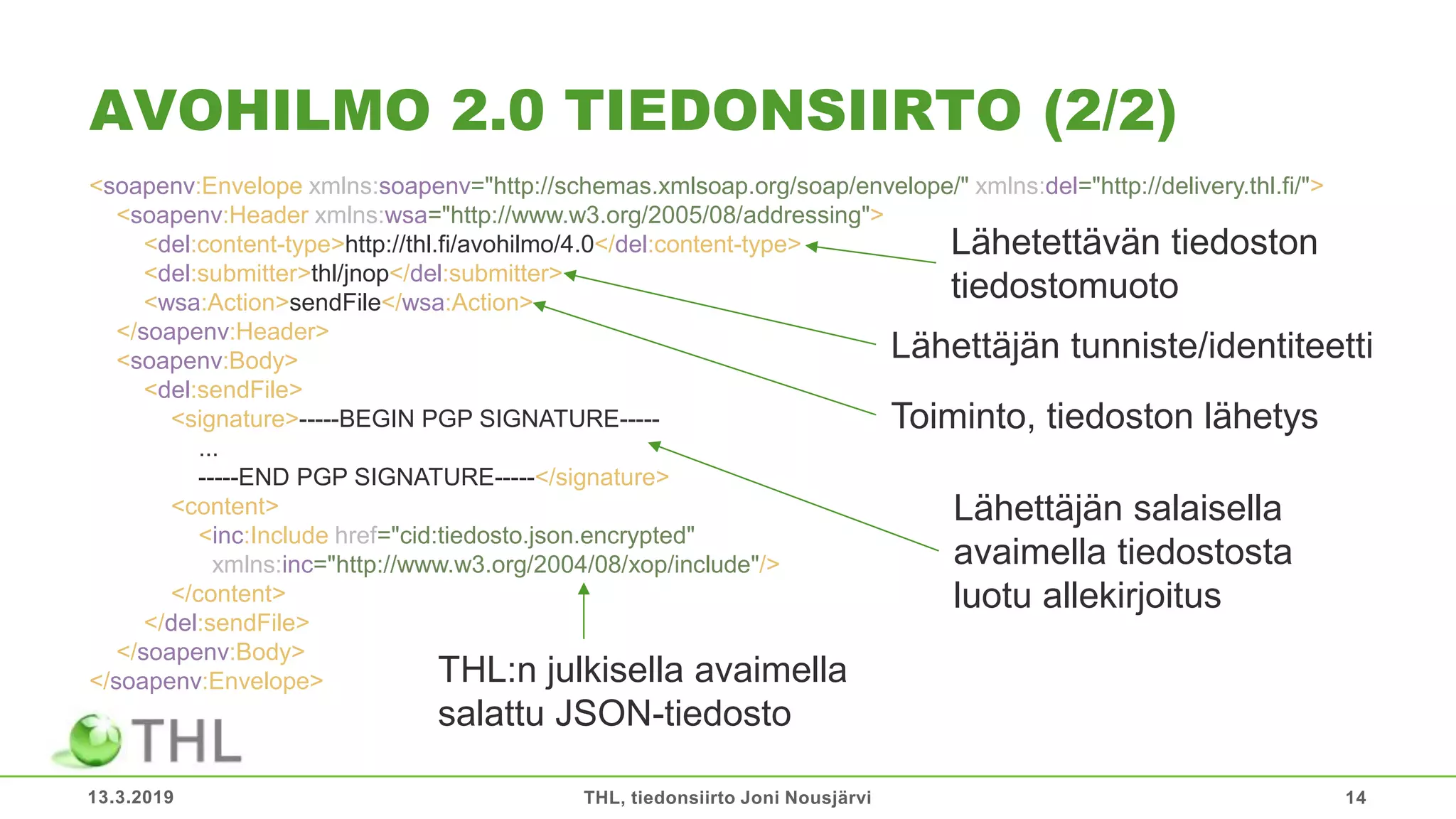 AVOHILMO 2.0 TIEDONSIIRTO (2/2)

<soapenv:Envelope xmlns:soapenv="http://schemas.xmlsoap.org/soap/envelope/" xmlns:del="http://delivery.thl.fi/">
<soapenv:Header xmlns:wsa="http://www.w3.org/2005/08/addressing">
<del:content-type>http://thl.fi/avohilmo/4.0</del:content-type>
<del:submitter>thl/jnop</del:submitter>
<wsa:Action>sendFile</wsa:Action>
</soapenv:Header>
<soapenv:Body>
<del:sendFile>
<signature>-----BEGIN PGP SIGNATURE-----
...
-----END PGP SIGNATURE-----</signature>
<content>
<inc:Include href="cid:tiedosto.json.encrypted"
xmlns:inc="http://www.w3.org/2004/08/xop/include"/>
</content>
</del:sendFile>
</soapenv:Body>
</soapenv:Envelope>

Lähetettävän tiedoston tiedostomuoto

Lähettäjän tunniste/identiteetti

Toiminto, tiedoston lähetys

Lähettäjän salaisella avaimella tiedostosta luotu allekirjoitus

THL:n julkisella avaimella salattu JSON-tiedosto

THL

13.3.2019

THL, tiedonsiirto Joni Nousjärvi

14